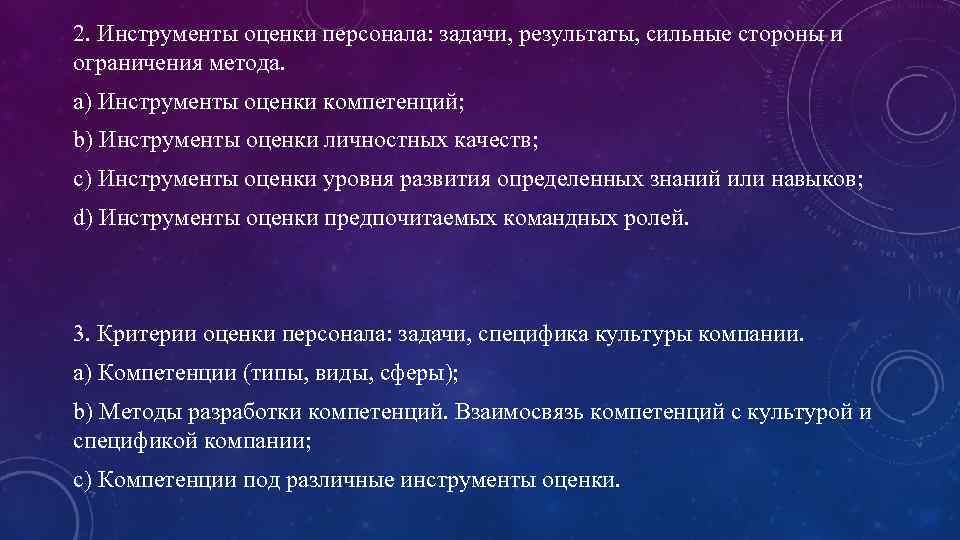 2. Инструменты оценки персонала: задачи, результаты, сильные стороны и ограничения метода.

a) Инструменты оценки компетенций;

b) Инструменты оценки личностных качеств;

c) Инструменты оценки уровня развития определенных знаний или навыков;

d) Инструменты оценки предпочитаемых командных ролей.

3. Критерии оценки персонала: задачи, специфика культуры компании.

a) Компетенции (типы, виды, сферы);

b) Методы разработки компетенций. Взаимосвязь компетенций с культурой и спецификой компании;

c) Компетенции под различные инструменты оценки.